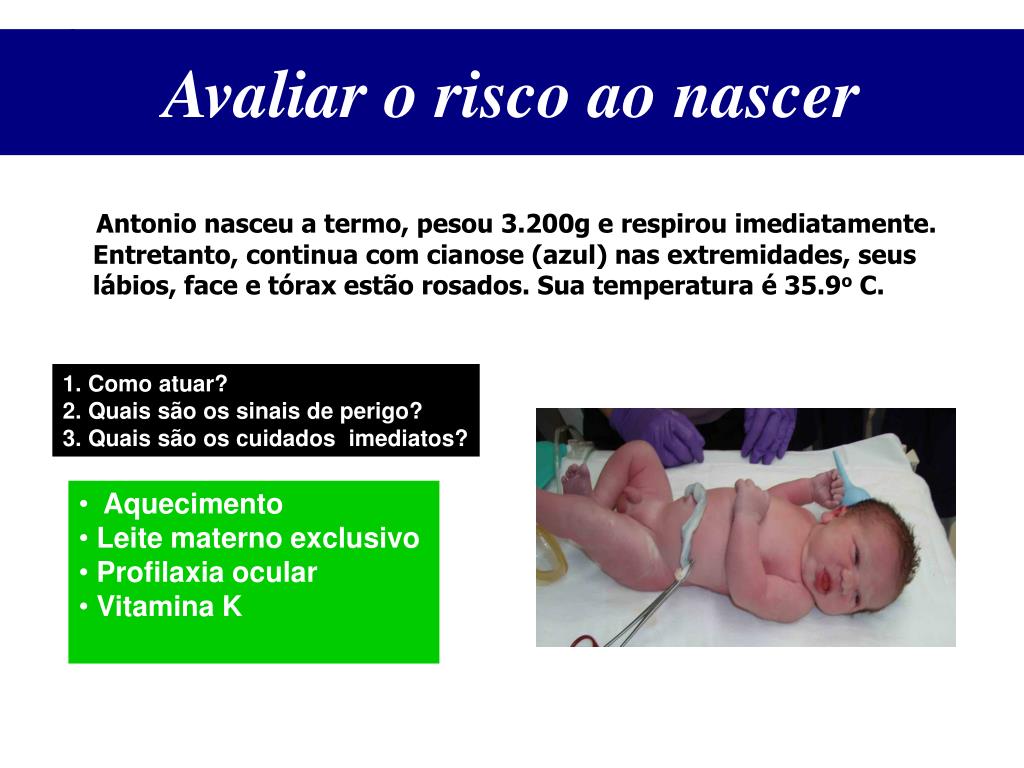 Avaliar o risco ao nascer

Antonio nasceu a termo, pesou 3.200g e respirou imediatamente. Entretanto, continua com cianose (azul) nas extremidades, seus lábios, face e tórax estão rosados. Sua temperatura é 35.9º C.

1. Como atuar?
2. Quais são os sinais de perigo?
3. Quais são os cuidados imediatos?

• Aquecimento
• Leite materno exclusivo
• Profilaxia ocular
• Vitamina K